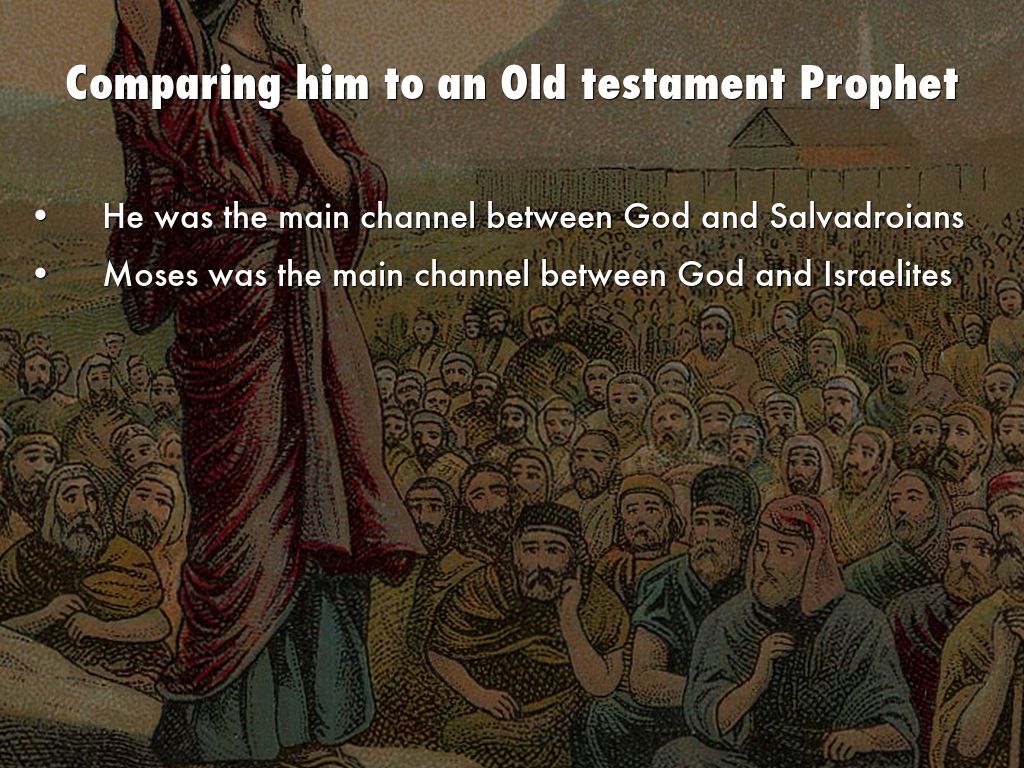 Comparing him to an Old testament Prophet

• He was the main channel between God and Salvadroians
• Moses was the main channel between God and Israelites